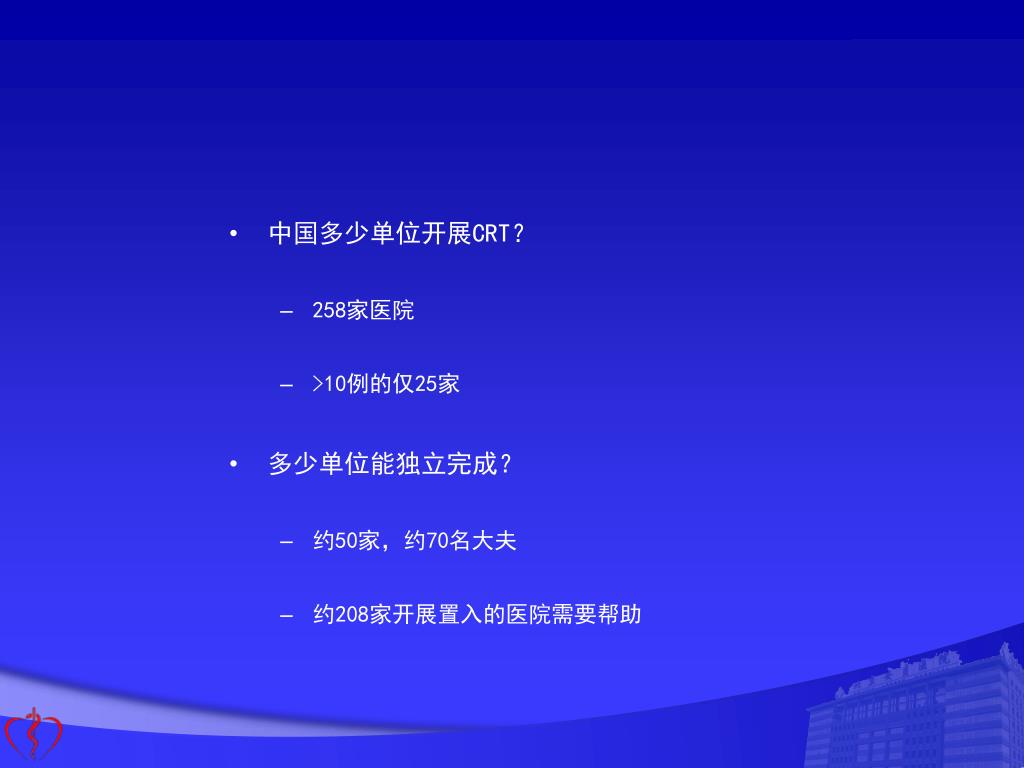 • 中国多少单位开展CRT?

– 258家医院

– >10例的仅25家

• 多少单位能独立完成?

– 约50家，约70名大夫

– 约208家开展置入的医院需要帮助